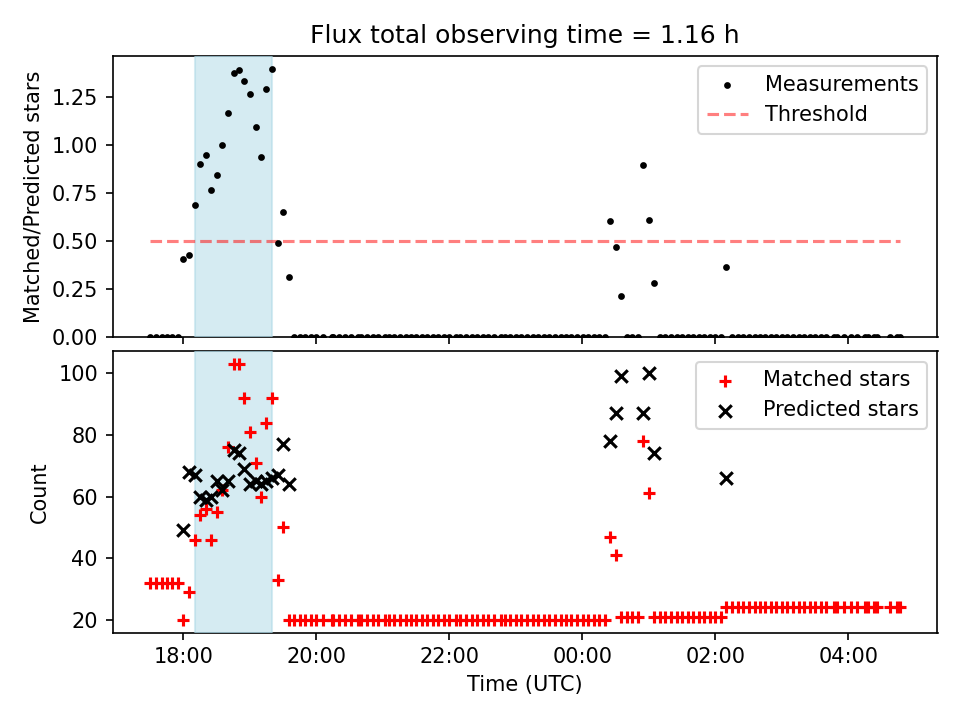 Flux total observing time = 1.16 h

Matched/Predicted stars

1.25
1.00
0.75
0.50
0.25
0.00

Measurements
Threshold

Count

100
80
60
40
20

Matched stars
Predicted stars

18:00
20:00
22:00
00:00
02:00
04:00

Time (UTC)